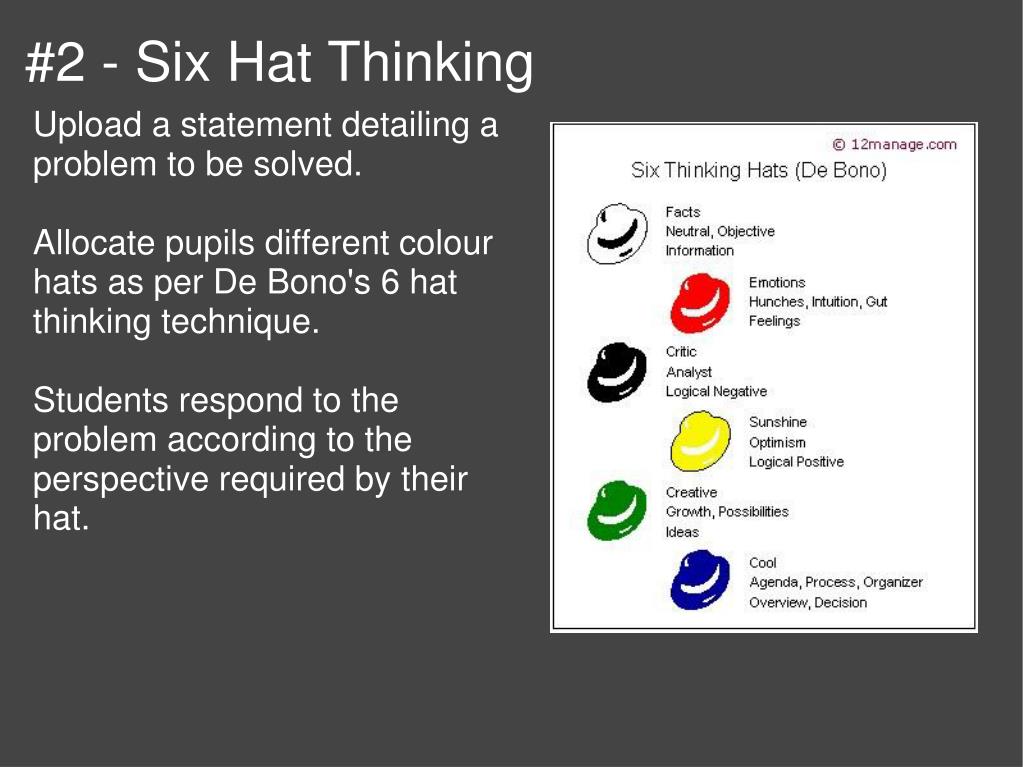 #2 - Six Hat Thinking

Upload a statement detailing a problem to be solved.

Allocate pupils different colour hats as per De Bono's 6 hat thinking technique.

Students respond to the problem according to the perspective required by their hat.

© 12manage.com

Six Thinking Hats (De Bono)

Facts
Neutral, Objective
Information

Emotions
Hunches, Intuition, Gut
Feelings

Critic
Analyst
Logical Negative

Sunshine
Optimism
Logical Positive

Creative
Growth, Possibilities
Ideas

Cool
Agenda, Process, Organizer
Overview, Decision